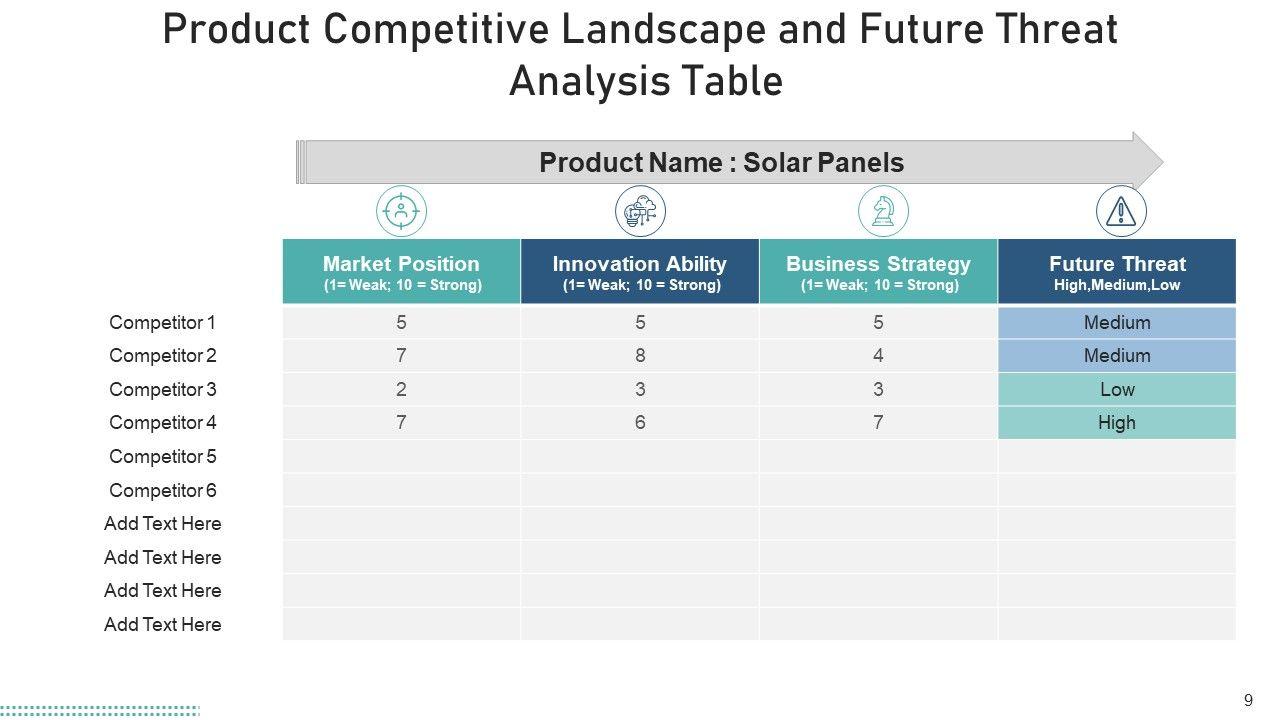 Product Competitive Landscape and Future Threat Analysis Table

Product Name : Solar Panels

| | Market Position (1= Weak; 10 = Strong) | Innovation Ability (1= Weak; 10 = Strong) | Business Strategy (1= Weak; 10 = Strong) | Future Threat High,Medium,Low |
|---|---|---|---|---|
| Competitor 1 | 5 | 5 | 5 | Medium |
| Competitor 2 | 7 | 8 | 4 | Medium |
| Competitor 3 | 2 | 3 | 3 | Low |
| Competitor 4 | 7 | 6 | 7 | High |
| Competitor 5 | | | | |
| Competitor 6 | | | | |
| Add Text Here | | | | |
| Add Text Here | | | | |
| Add Text Here | | | | |
| Add Text Here | | | | |

9